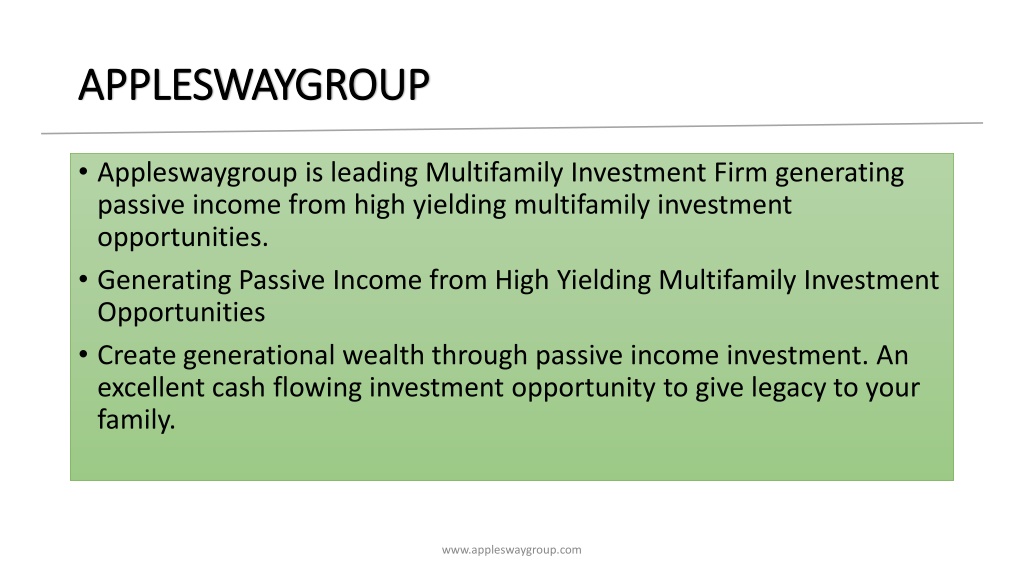 APPLESWAYGROUP

• Appleswaygroup is leading Multifamily Investment Firm generating passive income from high yielding multifamily investment opportunities.

• Generating Passive Income from High Yielding Multifamily Investment Opportunities

• Create generational wealth through passive income investment. An excellent cash flowing investment opportunity to give legacy to your family.

www.appleswaygroup.com